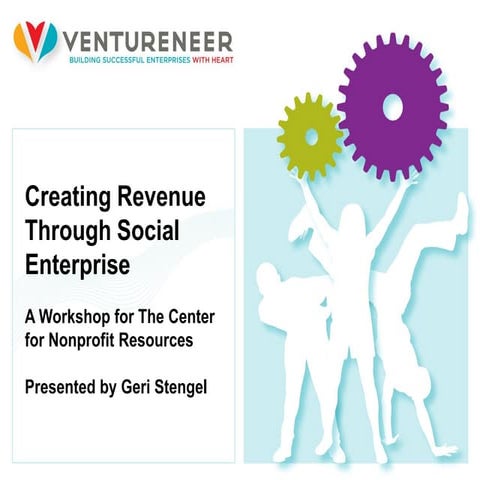 VENTURENEER
BUILDING SUCCESSFUL ENTERPRISES WITH HEART

Creating Revenue Through Social Enterprise

A Workshop for The Center for Nonprofit Resources

Presented by Geri Stengel